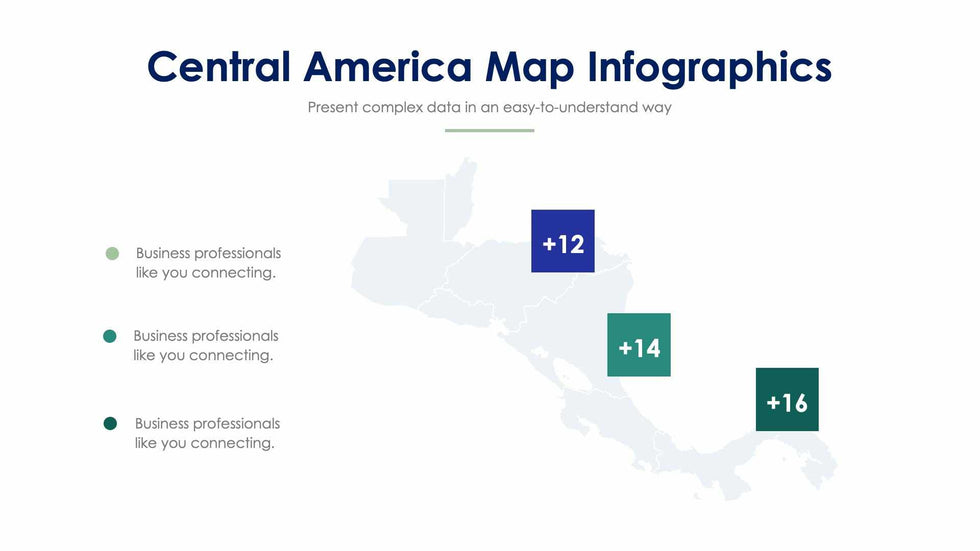 Central America Map Infographics

Present complex data in an easy-to-understand way

Business professionals like you connecting.

Business professionals like you connecting.

Business professionals like you connecting.

+12

+14

+16